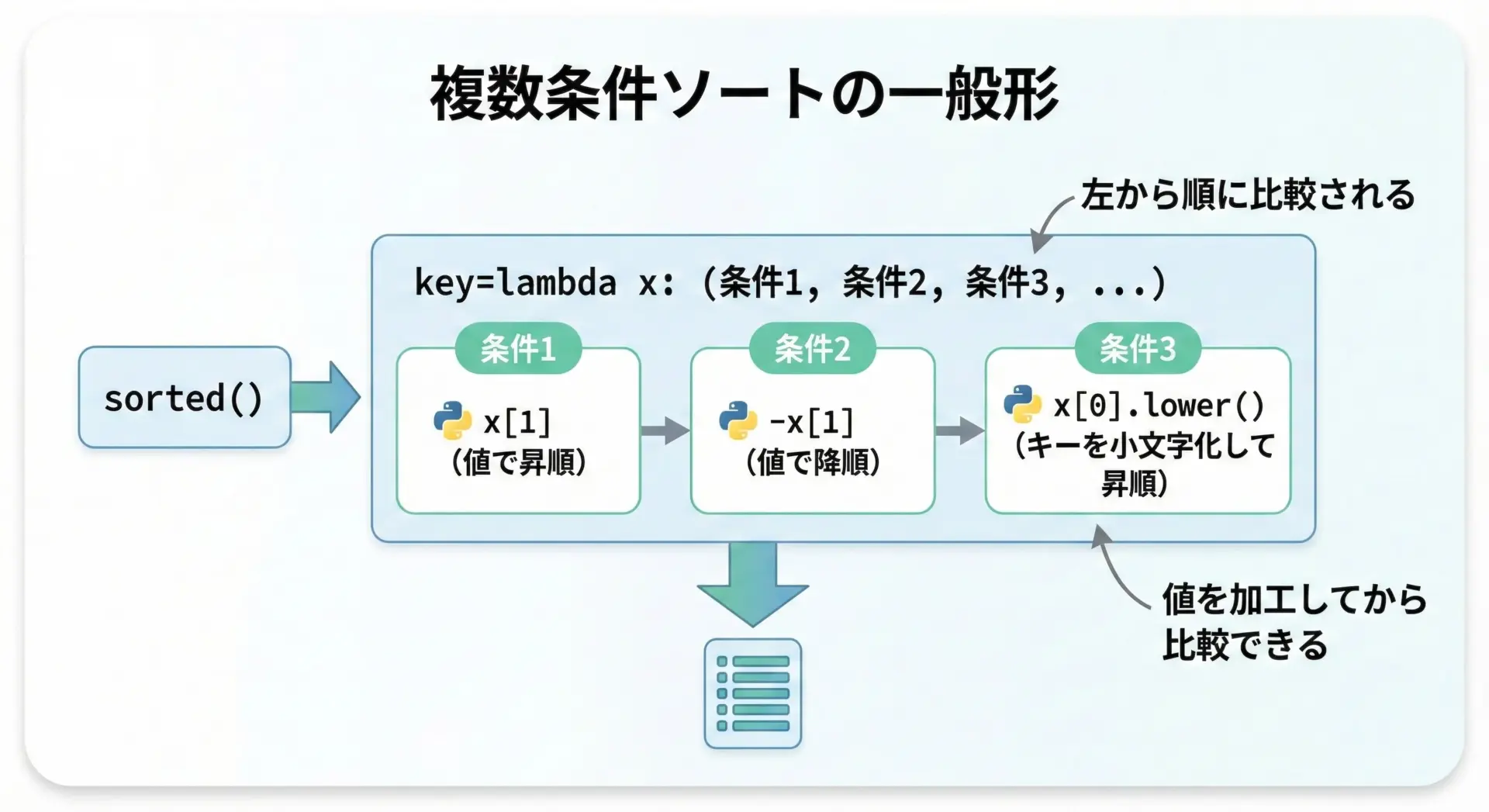 複数条件ソートの一般形

左から順に比較される

sorted()

key=lambda x: (条件1, 条件2, 条件3, ...)

条件1
x[1]
(値で昇順)

条件2
-x[1]
(値で降順)

条件3
x[0].lower()
(キーを小文字化して昇順)

値を加工してから比較できる